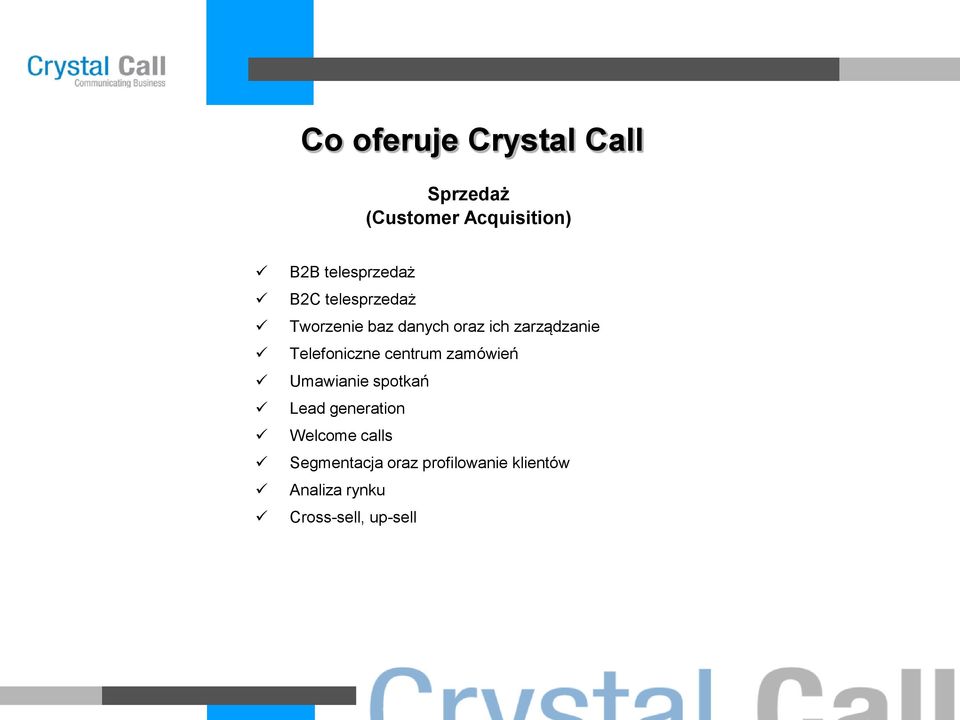 Crystal Call
Communicating Business

Co oferuje Crystal Call

Sprzedaż
(Customer Acquisition)

✓ B2B telesprzedaż
✓ B2C telesprzedaż
✓ Tworzenie baz danych oraz ich zarządzanie
✓ Telefoniczne centrum zamówień
✓ Umawianie spotkań
✓ Lead generation
✓ Welcome calls
✓ Segmentacja oraz profilowanie klientów
✓ Analiza rynku
✓ Cross-sell, up-sell

Crystal Call